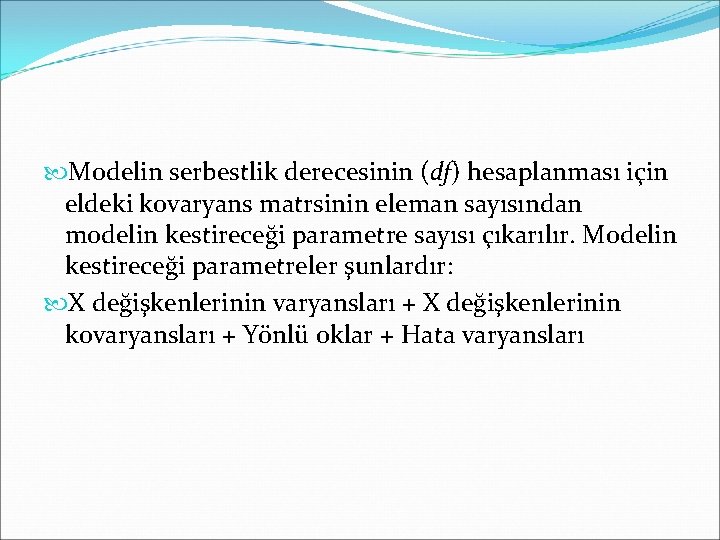 Modelin serbestlik derecesinin (df) hesaplanması için eldeki kovaryans matrsinin eleman sayısından modelin kestireceği parametre sayısı çıkarılır. Modelin kestireceği parametreler şunlardır:

X değişkenlerinin varyansları + X değişkenlerinin kovaryansları + Yönlü oklar + Hata varyansları